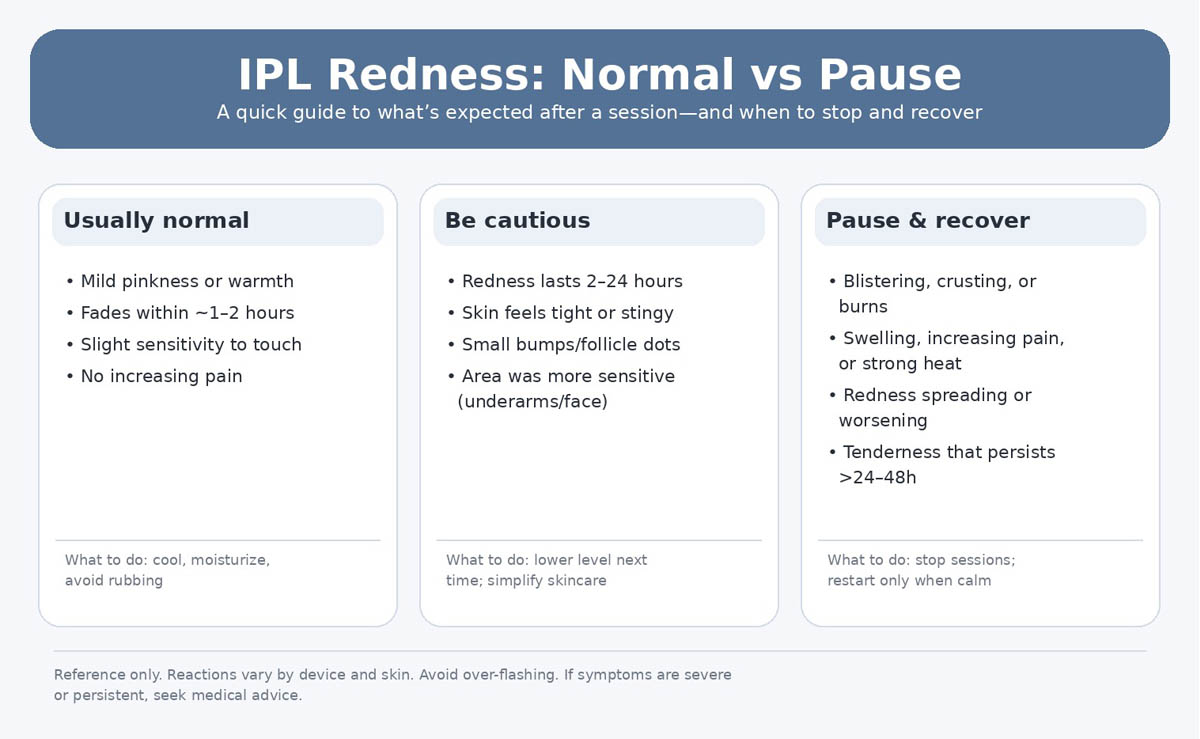 IPL Redness: Normal vs Pause

A quick guide to what's expected after a session—and when to stop and recover

Usually normal

• Mild pinkness or warmth
• Fades within ~1–2 hours
• Slight sensitivity to touch
• No increasing pain

What to do: cool, moisturize, avoid rubbing

Be cautious

• Redness lasts 2–24 hours
• Skin feels tight or stingy
• Small bumps/follicle dots
• Area was more sensitive (underarms/face)

What to do: lower level next time; simplify skincare

Pause & recover

• Blistering, crusting, or burns
• Swelling, increasing pain, or strong heat
• Redness spreading or worsening
• Tenderness that persists >24–48h

What to do: stop sessions; restart only when calm

Reference only. Reactions vary by device and skin. Avoid over-flashing. If symptoms are severe or persistent, seek medical advice.